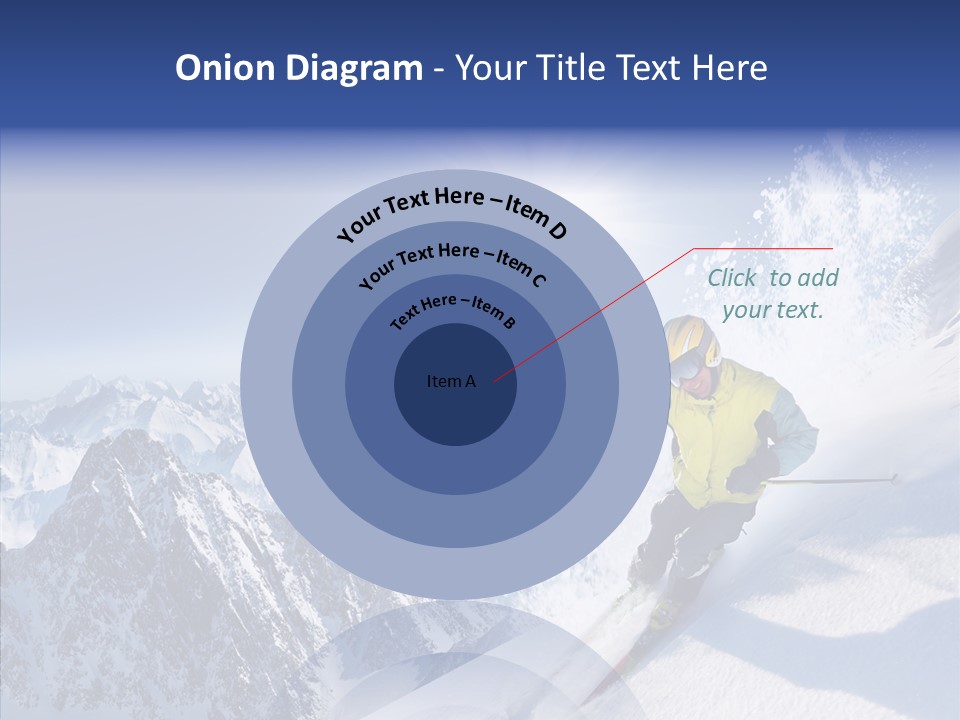 Onion Diagram - Your Title Text Here

Your Text Here – Item D

Your Text Here – Item C

Text Here – Item B

Item A

Click to add your text.